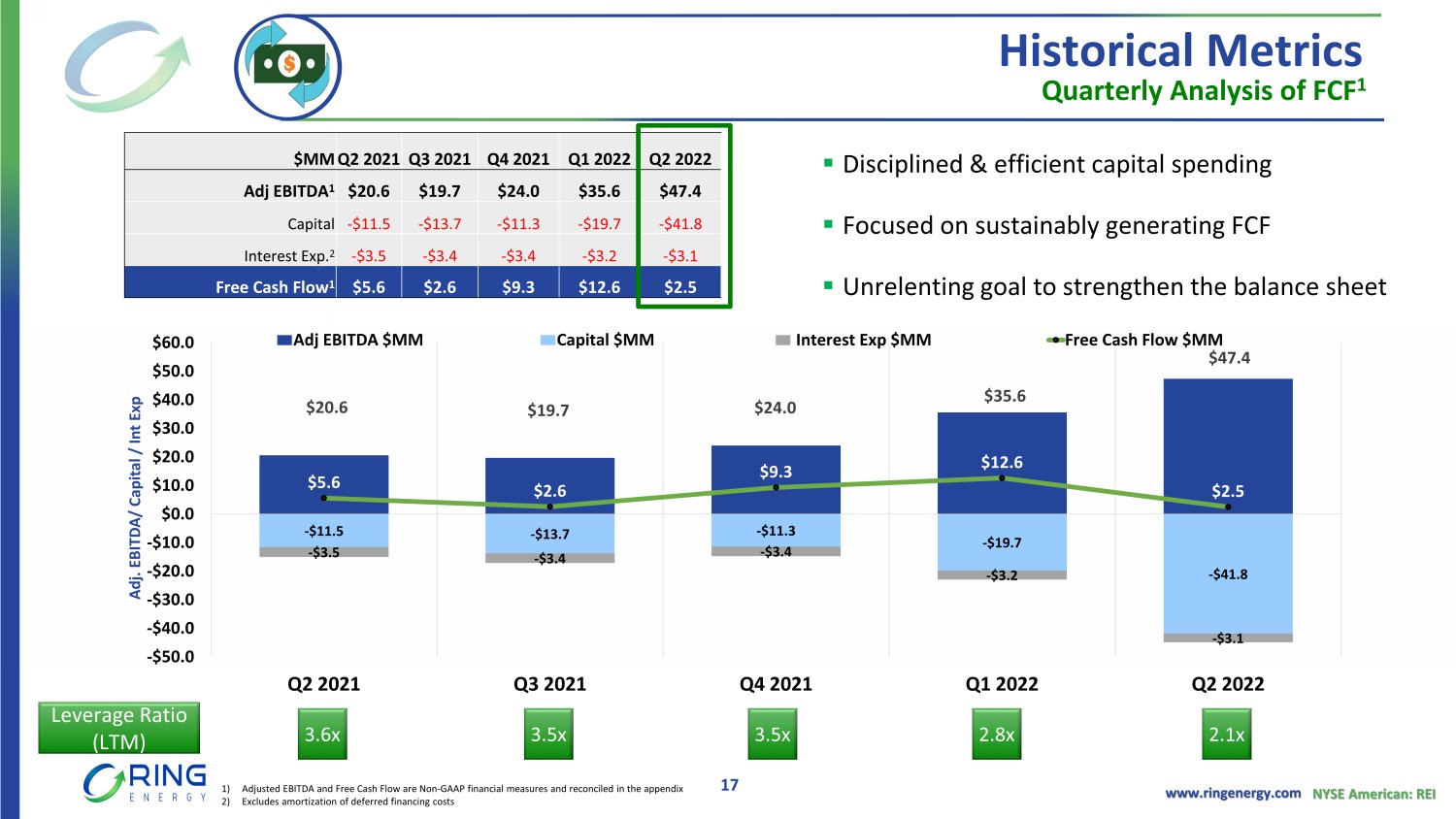 Historical Metrics
Quarterly Analysis of FCF$^1$

| $MM | Q2 2021 | Q3 2021 | Q4 2021 | Q1 2022 | Q2 2022 |
|---|---|---|---|---|---|
| Adj EBITDA$^1$ | $20.6 | $19.7 | $24.0 | $35.6 | $47.4 |
| Capital | -$11.5 | -$13.7 | -$11.3 | -$19.7 | -$41.8 |
| Interest Exp.$^2$ | -$3.5 | -$3.4 | -$3.4 | -$3.2 | -$3.1 |
| Free Cash Flow$^1$ | $5.6 | $2.6 | $9.3 | $12.6 | $2.5 |

▪ Disciplined & efficient capital spending

▪ Focused on sustainably generating FCF

▪ Unrelenting goal to strengthen the balance sheet

Adj EBITDA $MM
Capital $MM
Interest Exp $MM
Free Cash Flow $MM

Adj. EBITDA/ Capital / Int Exp

$60.0
$50.0
$40.0
$30.0
$20.0
$10.0
$0.0
-$10.0
-$20.0
-$30.0
-$40.0
-$50.0

$20.6 $5.6 -$11.5 -$3.5
$19.7 $2.6 -$13.7 -$3.4
$24.0 $9.3 -$11.3 -$3.4
$35.6 $12.6 -$19.7 -$3.2
$47.4 $2.5 -$41.8 -$3.1

Q2 2021 Q3 2021 Q4 2021 Q1 2022 Q2 2022

Leverage Ratio (LTM)
3.6x 3.5x 3.5x 2.8x 2.1x

RING ENERGY

1) Adjusted EBITDA and Free Cash Flow are Non-GAAP financial measures and reconciled in the appendix
2) Excludes amortization of deferred financing costs

17

www.ringenergy.com NYSE American: REI